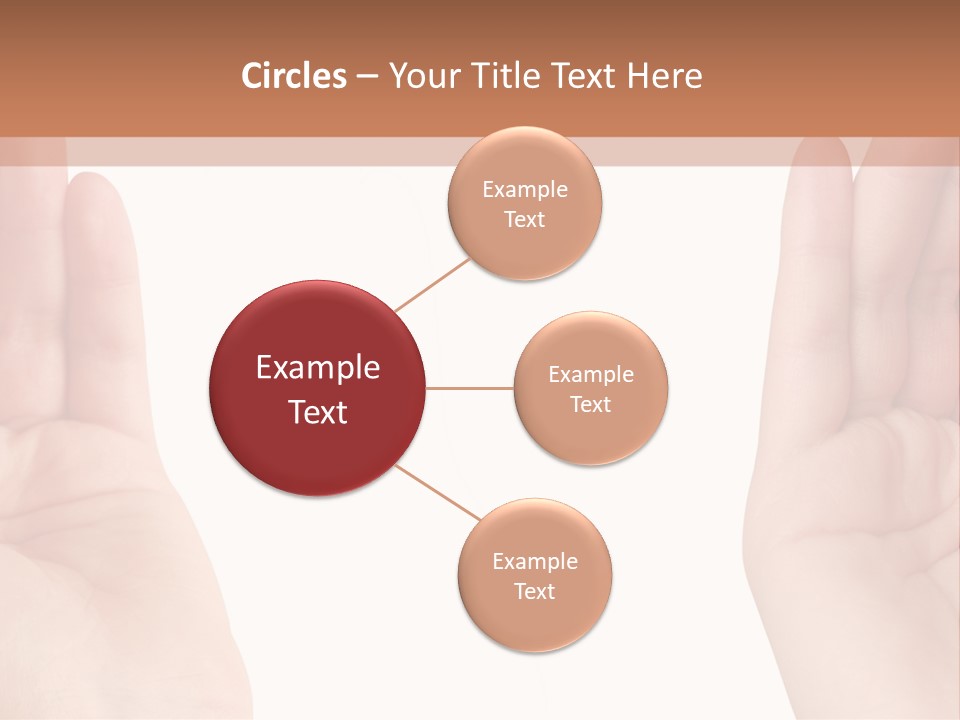 Circles – Your Title Text Here

Example Text

Example Text

Example Text

Example Text